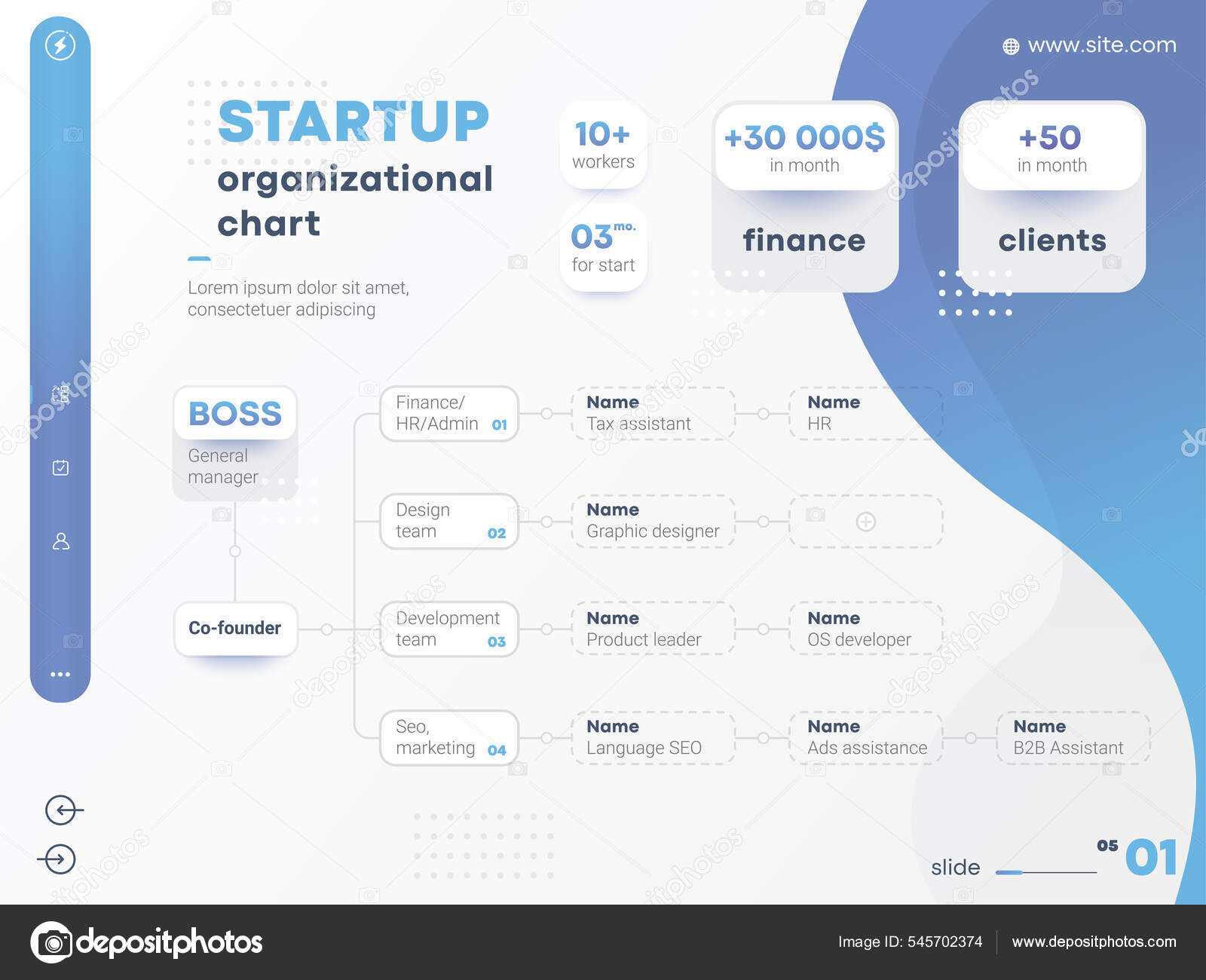 www.site.com

STARTUP
organizational chart

Lorem ipsum dolor sit amet, consectetuer adipiscing

10+
workers

03 mo.
for start

+30 000$
in month
finance

+50
in month
clients

BOSS
General manager

Co-founder

Finance/ HR/Admin 01
Name
Tax assistant
Name
HR

Design team 02
Name
Graphic designer

Development team 03
Name
Product leader
Name
OS developer

Seo, marketing 04
Name
Language SEO
Name
Ads assistance
Name
B2B Assistant

slide 05 01

depositphotos
Image ID: 545702374
www.depositphotos.com